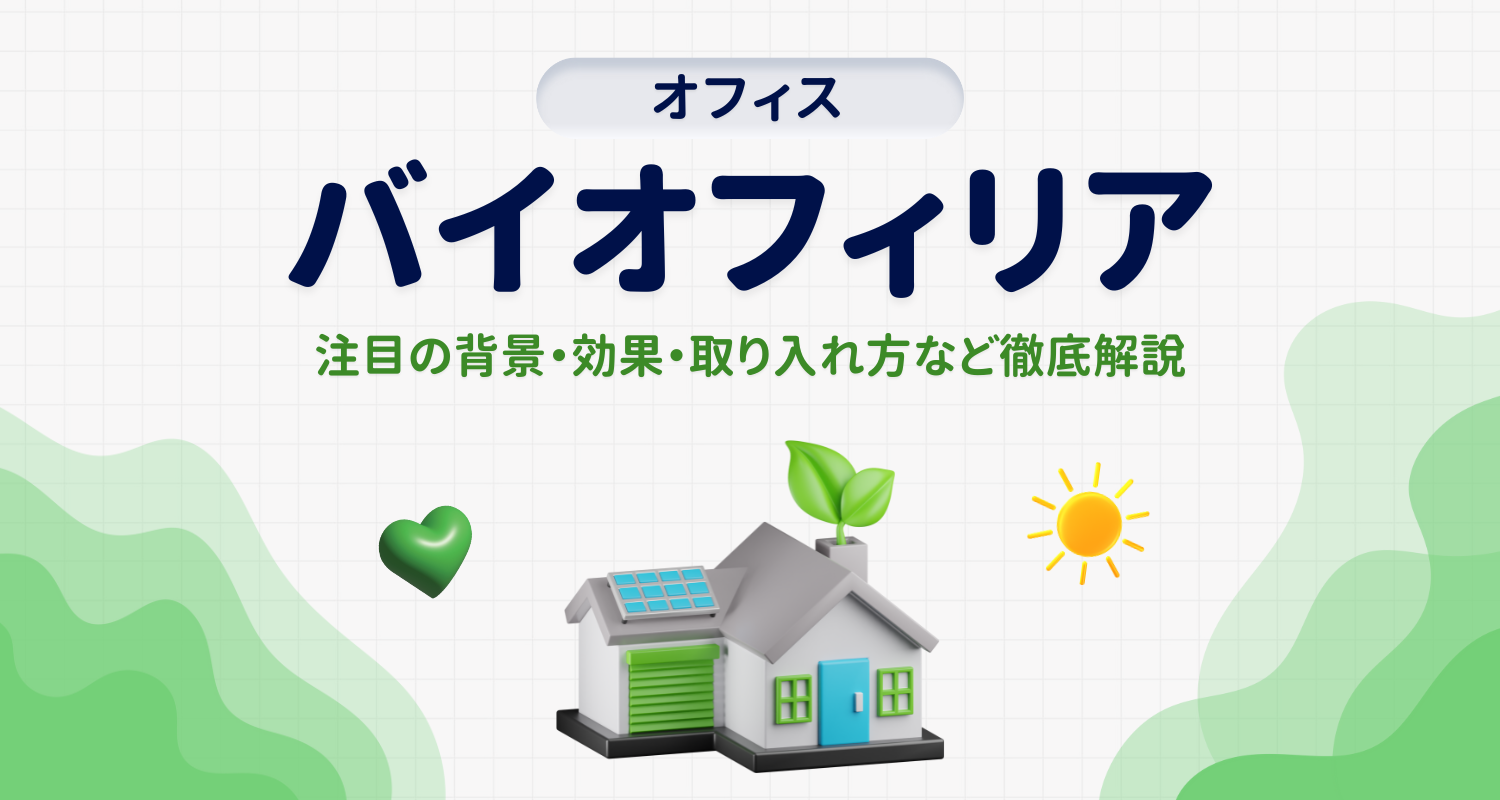 オフィス

バイオフィリア

注目の背景・効果・取り入れ方など徹底解説